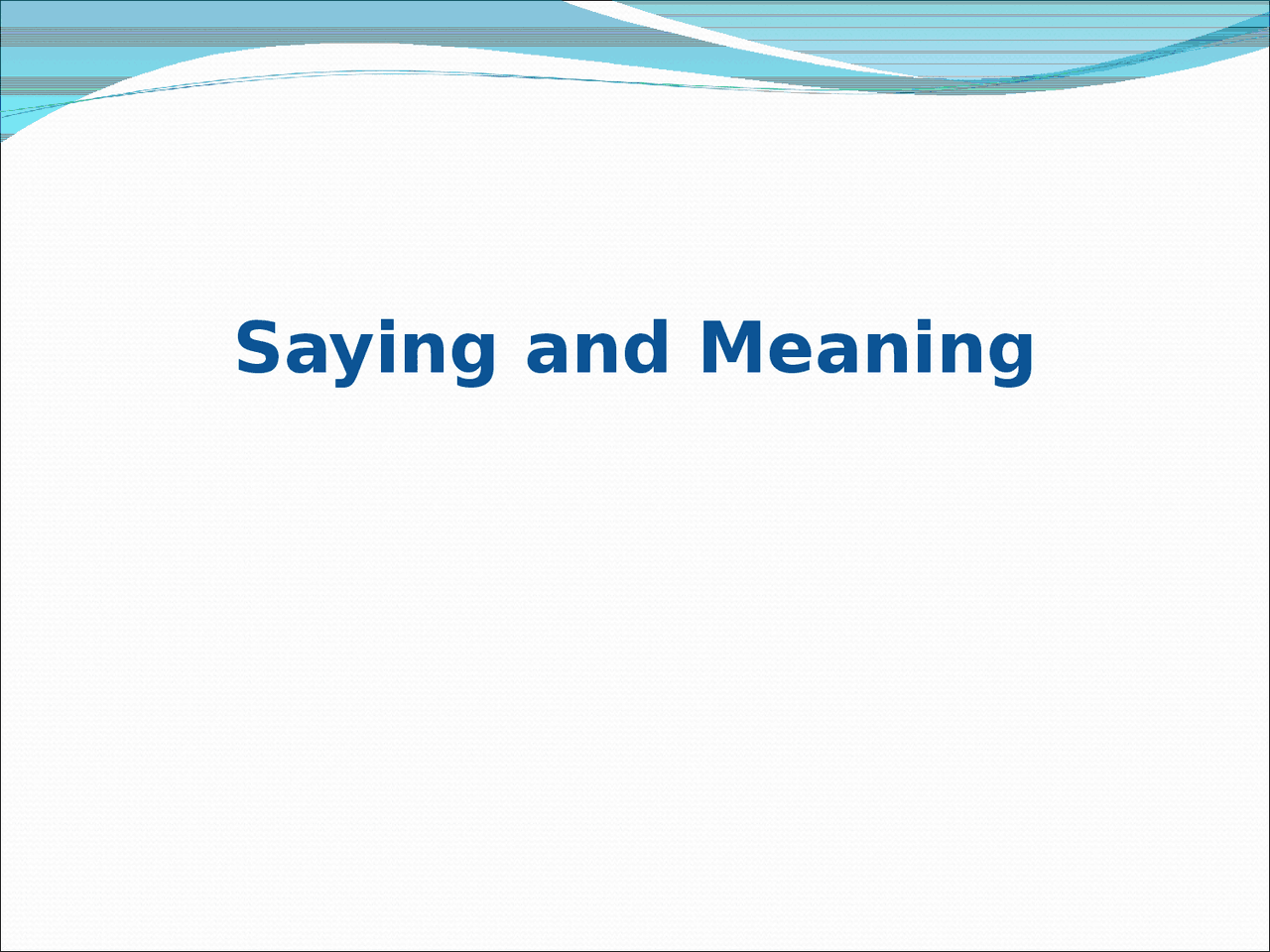 Saying and Meaning